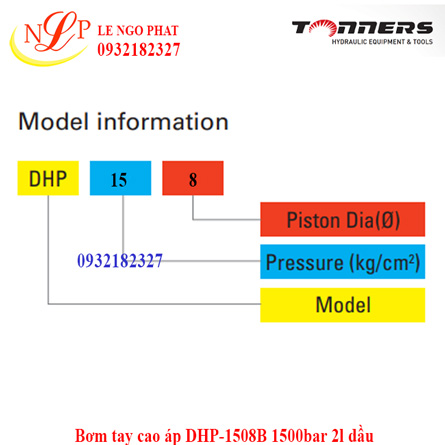 NLP LE NGO PHAT
0932182327

TONNERS
HYDRAULIC EQUIPMENT & TOOLS

Model information

DHP 15 8

Piston Dia(Ø)

0932182327

Pressure (kg/cm²)

Model

Bơm tay cao áp DHP-1508B 1500bar 2l dầu